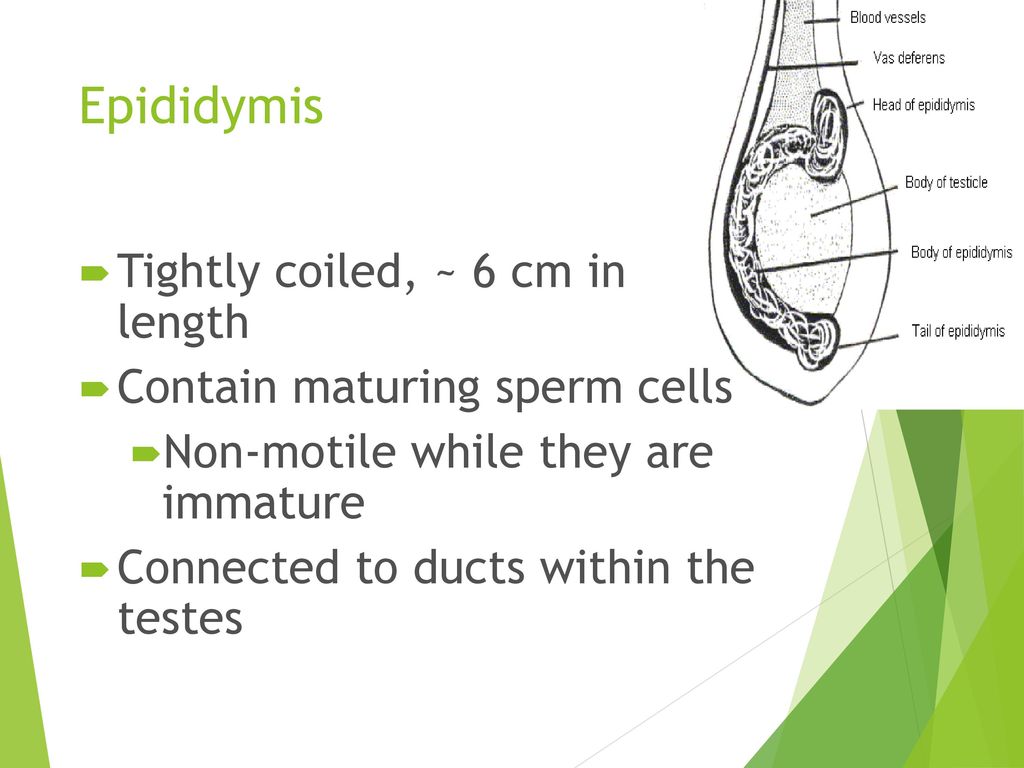 Epididymis

Tightly coiled, ~ 6 cm in length

Contain maturing sperm cells

Non-motile while they are immature

Connected to ducts within the testes

Blood vessels

Vas deferens

Head of epididymis

Body of testicle

Body of epididymis

Tail of epididymis